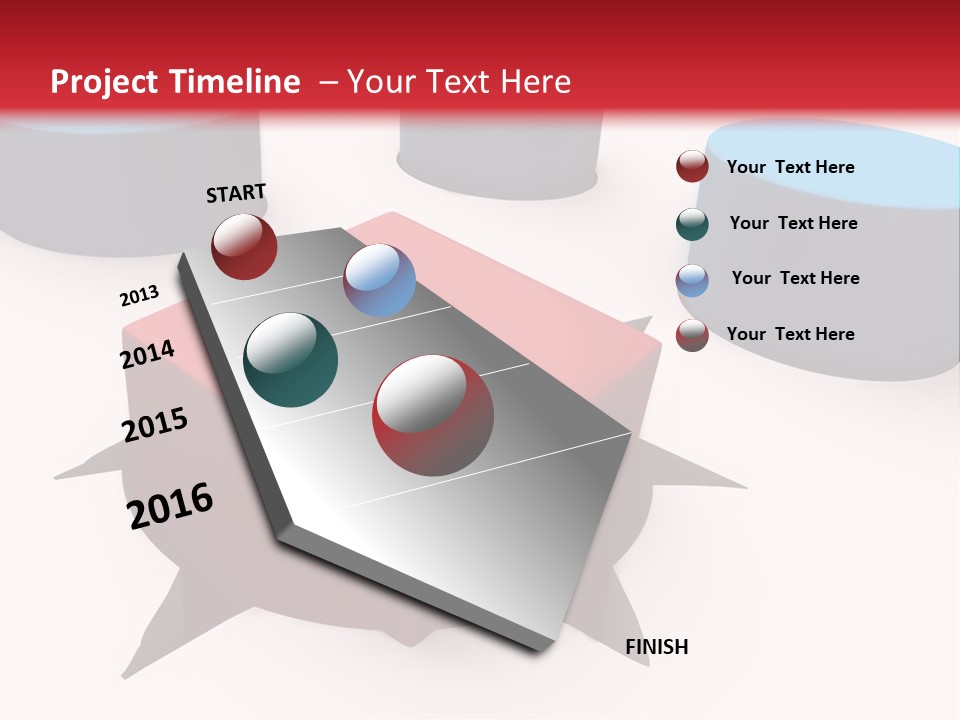 Project Timeline – Your Text Here

START

2013

2014

2015

2016

FINISH

Your Text Here

Your Text Here

Your Text Here

Your Text Here